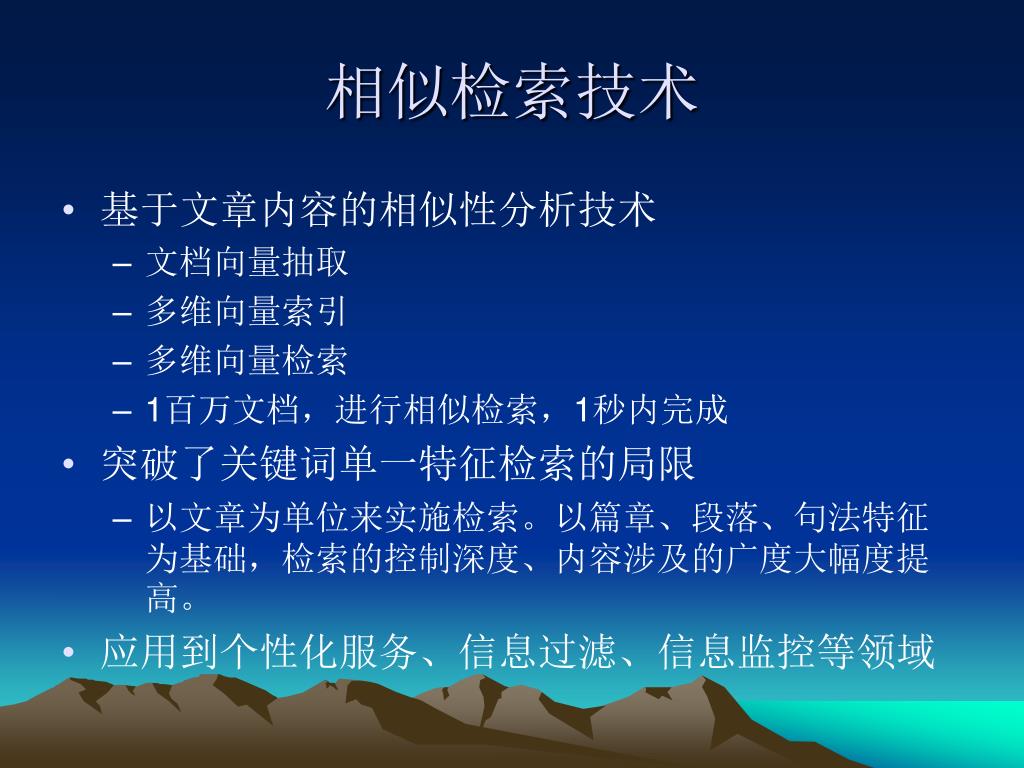 相似检索技术

• 基于文章内容的相似性分析技术
– 文档向量抽取
– 多维向量索引
– 多维向量检索
– 1百万文档，进行相似检索，1秒内完成
• 突破了关键词单一特征检索的局限
– 以文章为单位来实施检索。以篇章、段落、句法特征为基础，检索的控制深度、内容涉及的广度大幅度提高。
• 应用到个性化服务、信息过滤、信息监控等领域